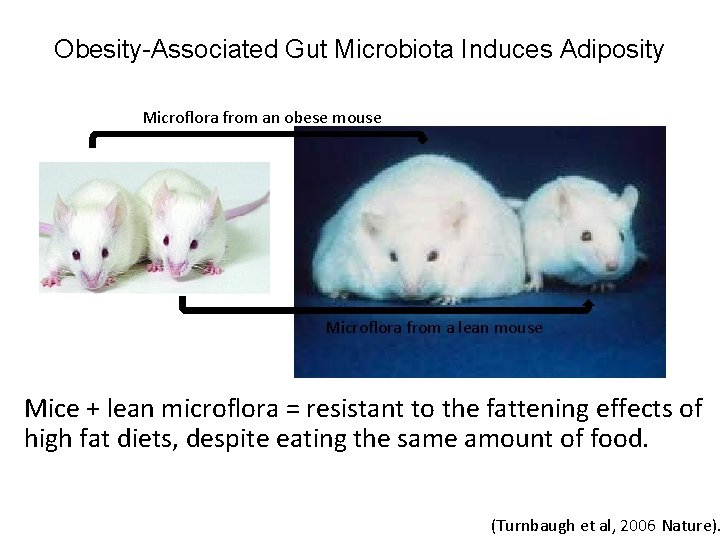 Obesity-Associated Gut Microbiota Induces Adiposity

Microflora from an obese mouse

Microflora from a lean mouse

Mice + lean microflora = resistant to the fattening effects of high fat diets, despite eating the same amount of food.

(Turnbaugh et al, 2006 Nature).